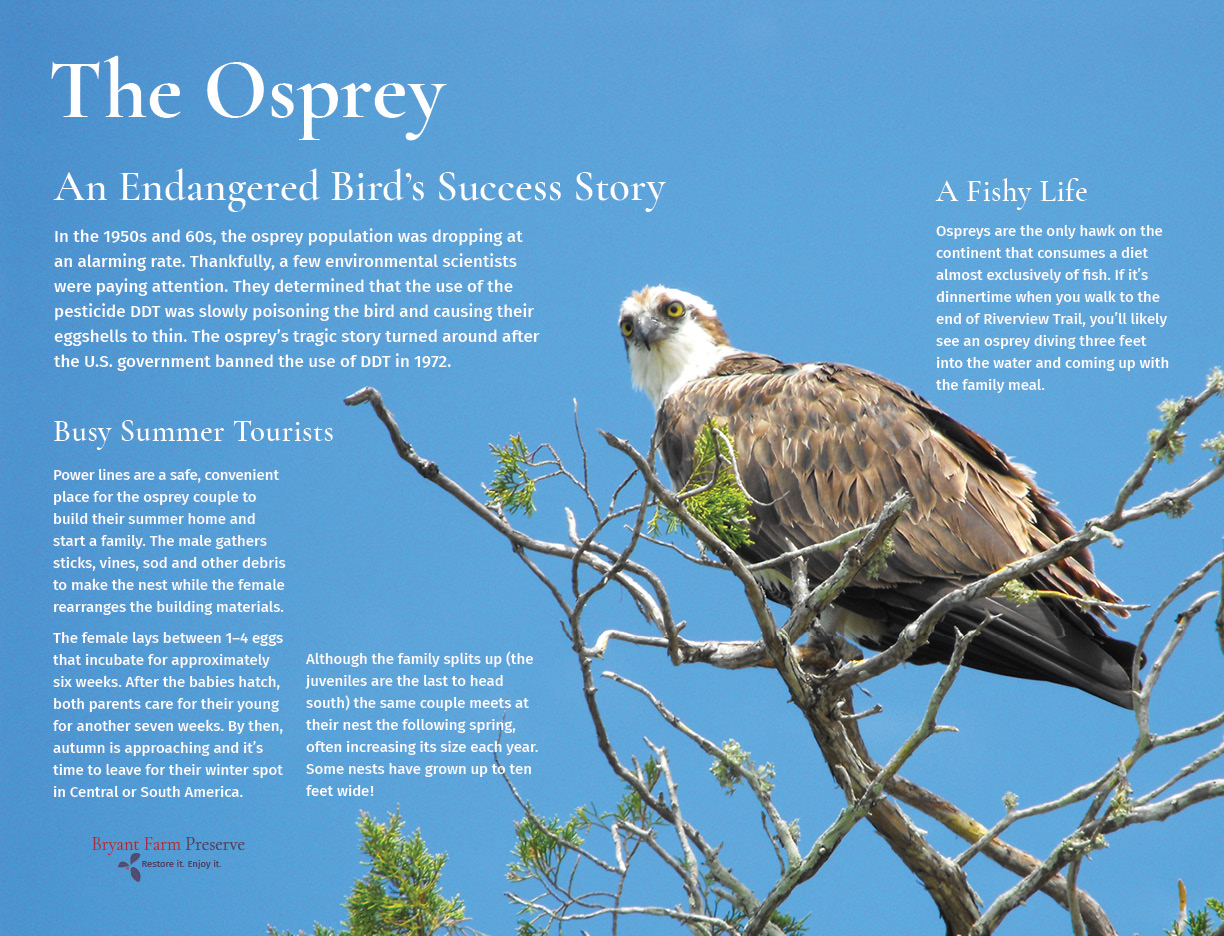 The Osprey

An Endangered Bird's Success Story

In the 1950s and 60s, the osprey population was dropping at an alarming rate. Thankfully, a few environmental scientists were paying attention. They determined that the use of the pesticide DDT was slowly poisoning the bird and causing their eggshells to thin. The osprey's tragic story turned around after the U.S. government banned the use of DDT in 1972.

Busy Summer Tourists

Power lines are a safe, convenient place for the osprey couple to build their summer home and start a family. The male gathers sticks, vines, sod and other debris to make the nest while the female rearranges the building materials.

The female lays between 1–4 eggs that incubate for approximately six weeks. After the babies hatch, both parents care for their young for another seven weeks. By then, autumn is approaching and it's time to leave for their winter spot in Central or South America.

Although the family splits up (the juveniles are the last to head south) the same couple meets at their nest the following spring, often increasing its size each year. Some nests have grown up to ten feet wide!

A Fishy Life

Ospreys are the only hawk on the continent that consumes a diet almost exclusively of fish. If it's dinnertime when you walk to the end of Riverview Trail, you'll likely see an osprey diving three feet into the water and coming up with the family meal.

Bryant Farm Preserve
Restore it. Enjoy it.